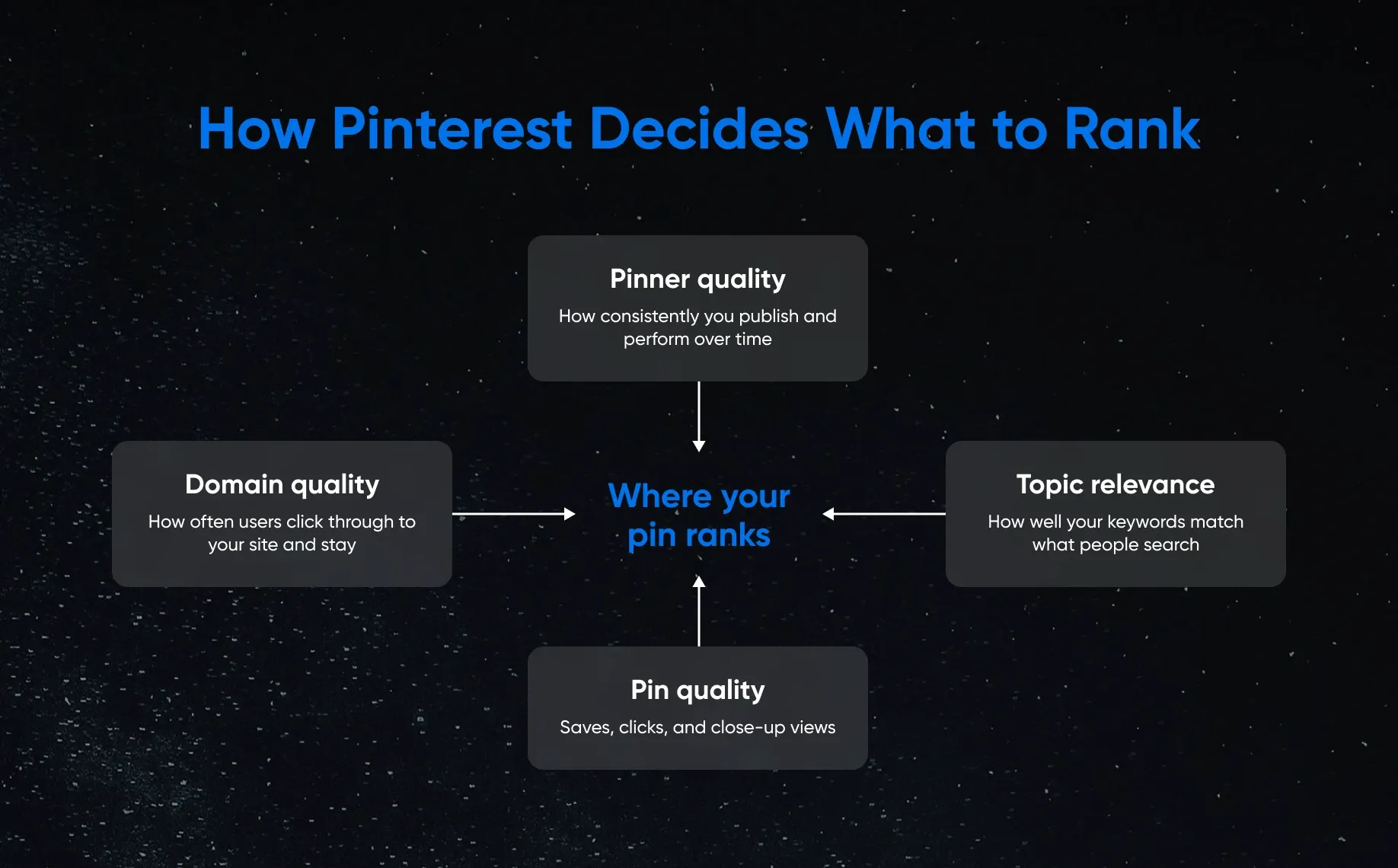 How Pinterest Decides What to Rank

Pinner quality

How consistently you publish and perform over time

Domain quality

How often users click through to your site and stay

Where your pin ranks

Topic relevance

How well your keywords match what people search

Pin quality

Saves, clicks, and close-up views